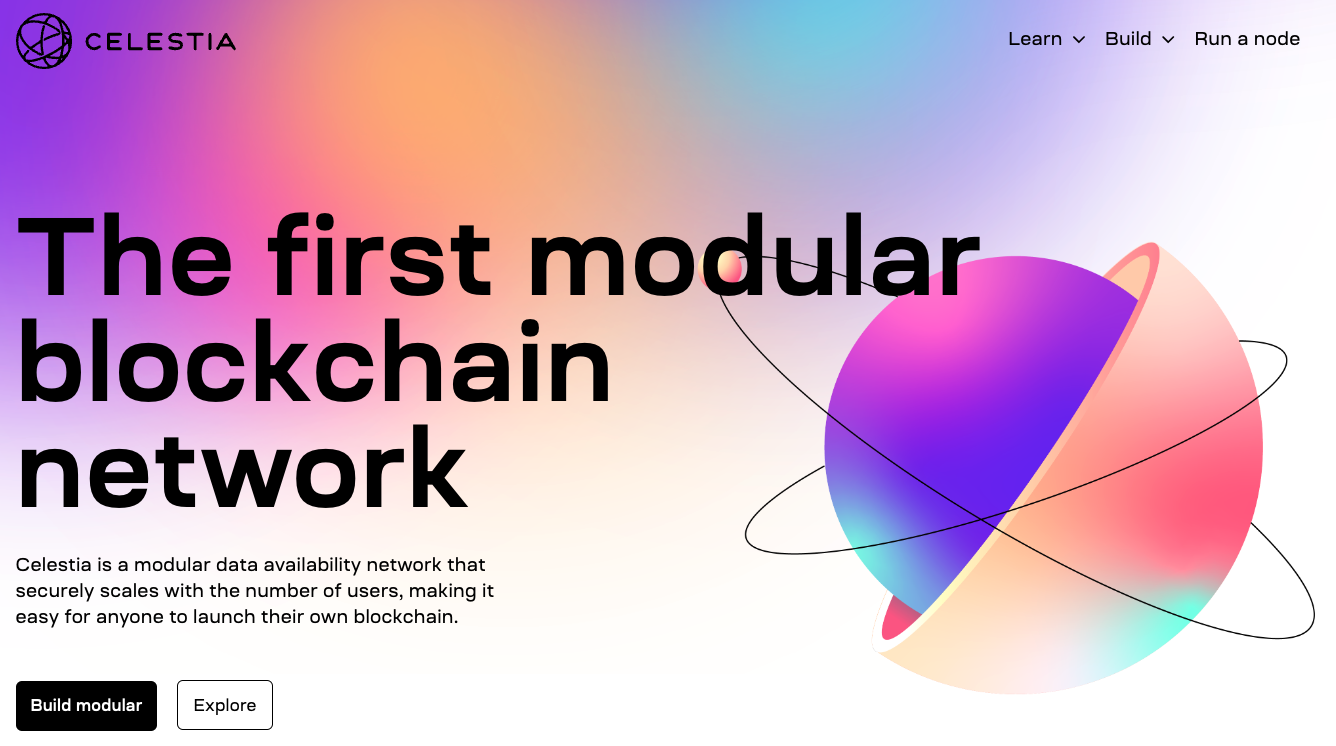 CELESTIA

Learn Build Run a node

The first modular blockchain network

Celestia is a modular data availability network that securely scales with the number of users, making it easy for anyone to launch their own blockchain.

Build modular

Explore